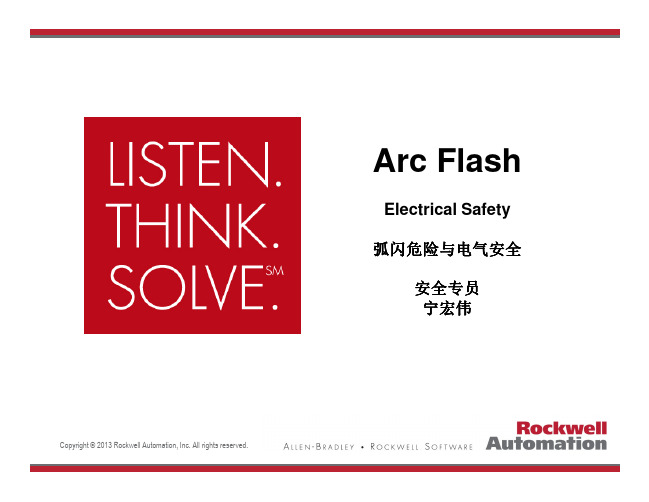 LISTEN.
THINK.
SOLVE.SM

Arc Flash

Electrical Safety

弧闪危险与电气安全

安全专员
宁宏伟

Copyright © 2013 Rockwell Automation, Inc. All rights reserved.

ALLEN-BRADLEY • ROCKWELL SOFTWARE

Rockwell Automation